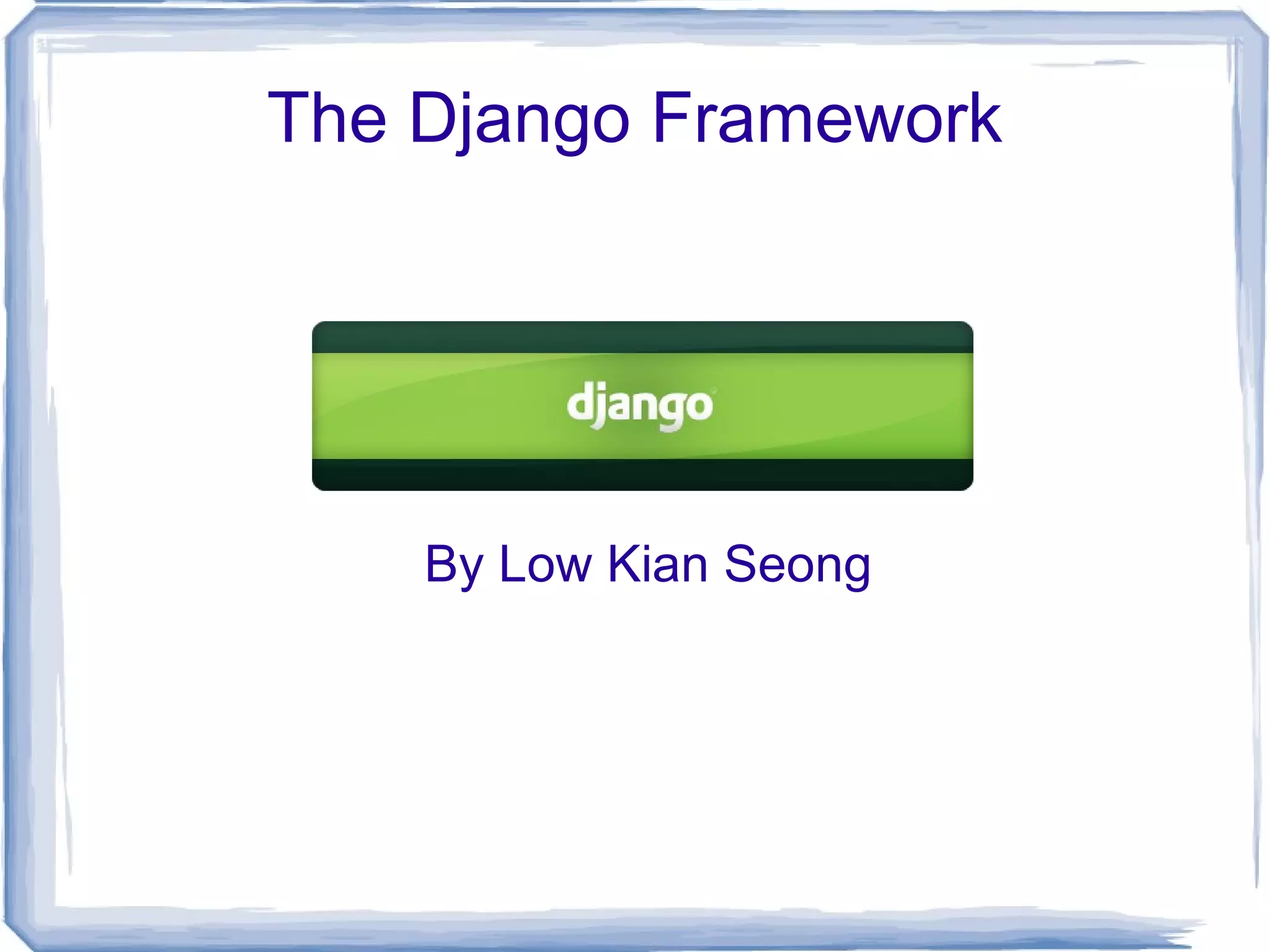 The Django Framework

django

By Low Kian Seong